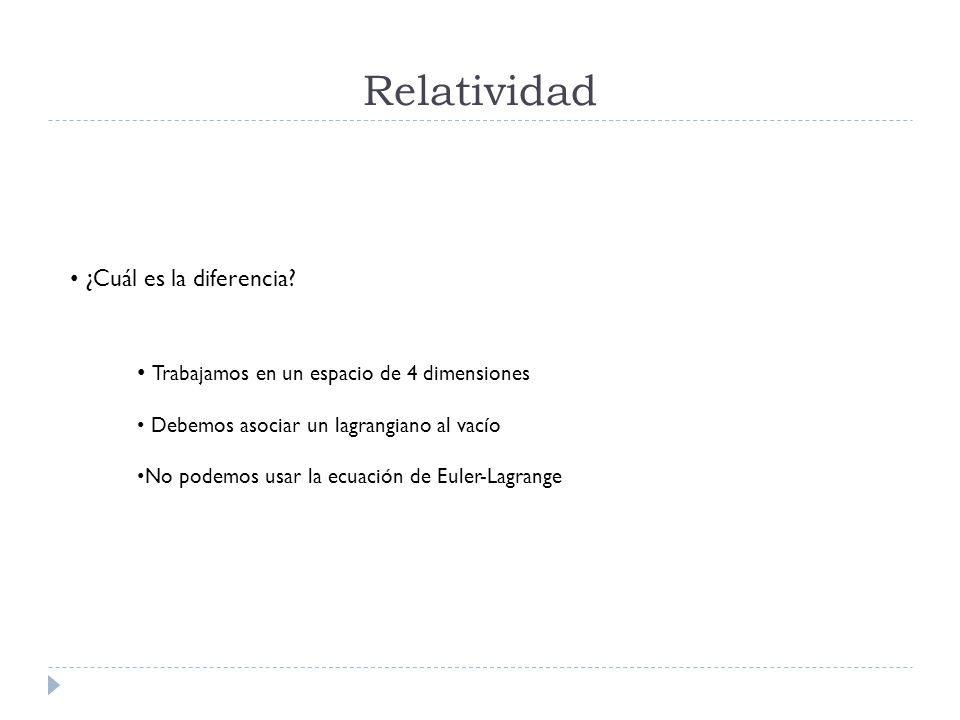 Relatividad

• ¿Cuál es la diferencia?

• Trabajamos en un espacio de 4 dimensiones

• Debemos asociar un lagrangiano al vacío

•No podemos usar la ecuación de Euler-Lagrange